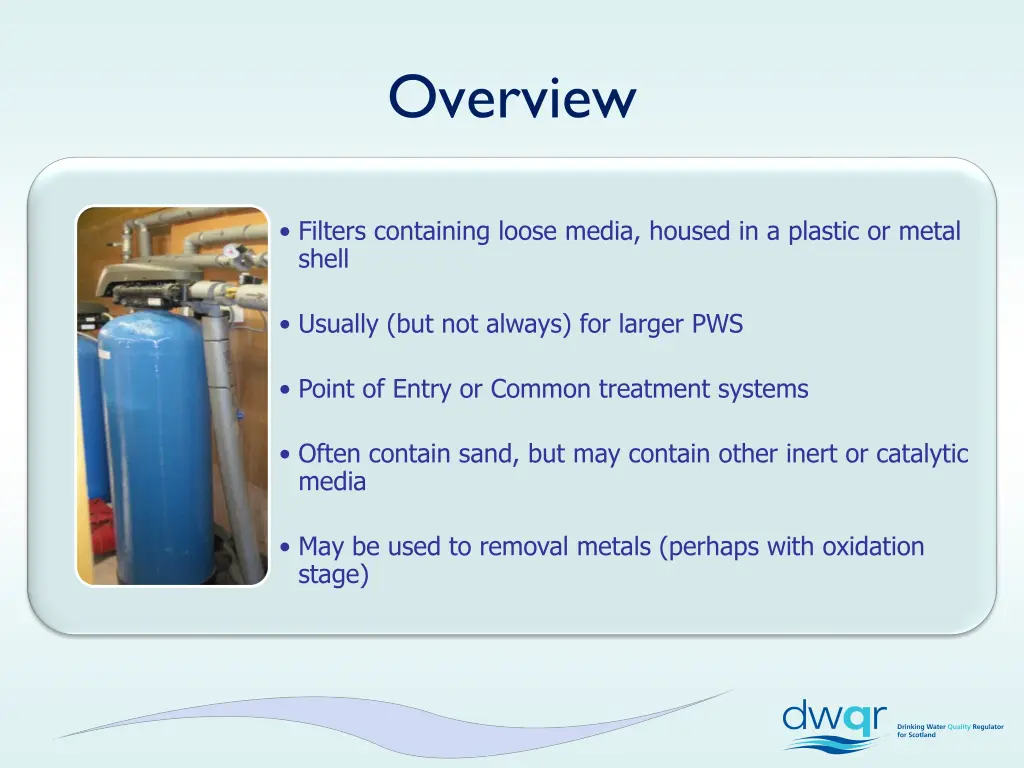 Overview

• Filters containing loose media, housed in a plastic or metal shell

• Usually (but not always) for larger PWS

• Point of Entry or Common treatment systems

• Often contain sand, but may contain other inert or catalytic media

• May be used to removal metals (perhaps with oxidation stage)

dwqr Drinking Water Quality Regulator for Scotland